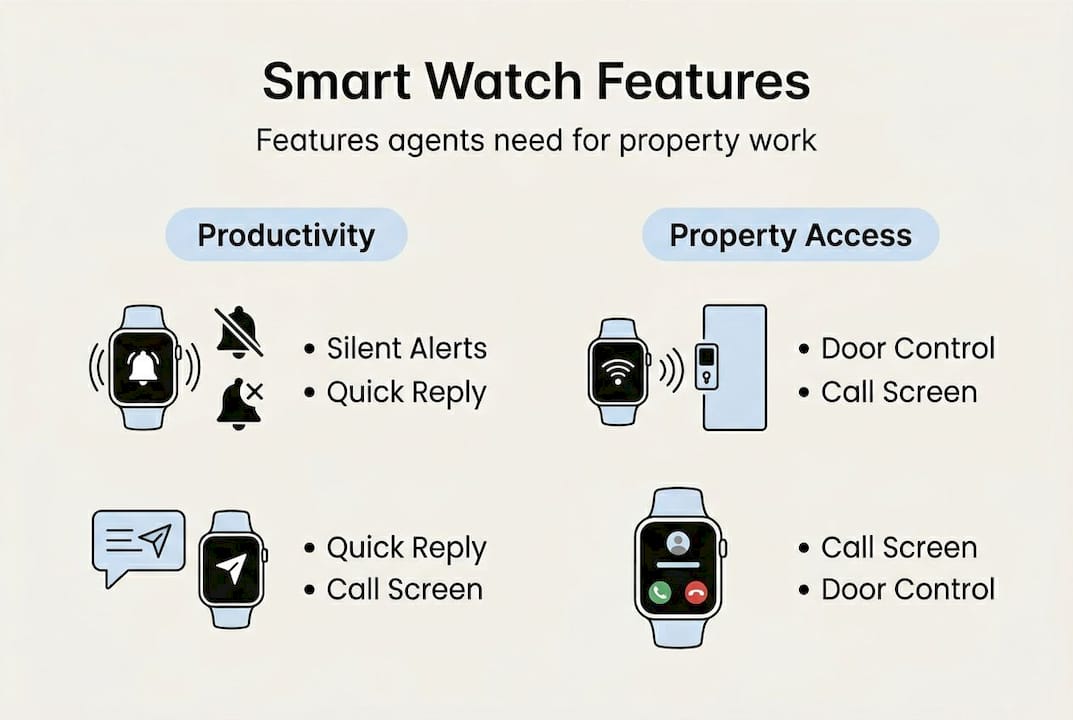 Smart Watch Features

Features agents need for property work

Productivity

• Silent Alerts
• Quick Reply

• Quick Reply
• Call Screen

Property Access

• Door Control
• Call Screen

• Call Screen
• Door Control